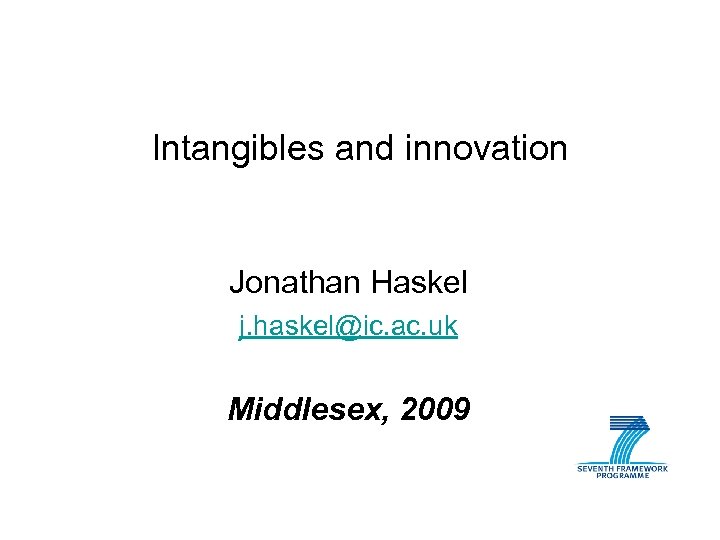 Intangibles and innovation

Jonathan Haskel

j.haskel@ic.ac.uk

Middlesex, 2009

SEVENTH FRAMEWORK PROGRAMME